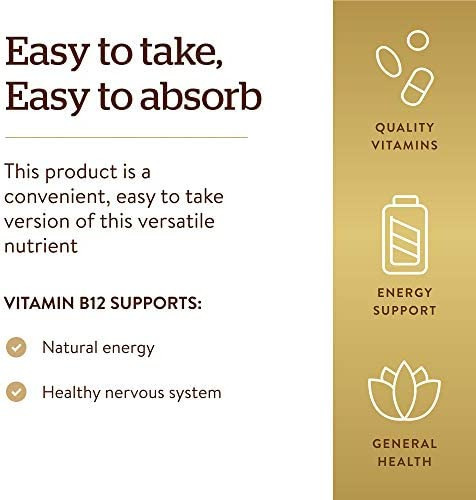 Easy to take,
Easy to absorb

This product is a convenient, easy to take version of this versatile nutrient

VITAMIN B12 SUPPORTS:

Natural energy

Healthy nervous system

QUALITY VITAMINS

ENERGY SUPPORT

GENERAL HEALTH